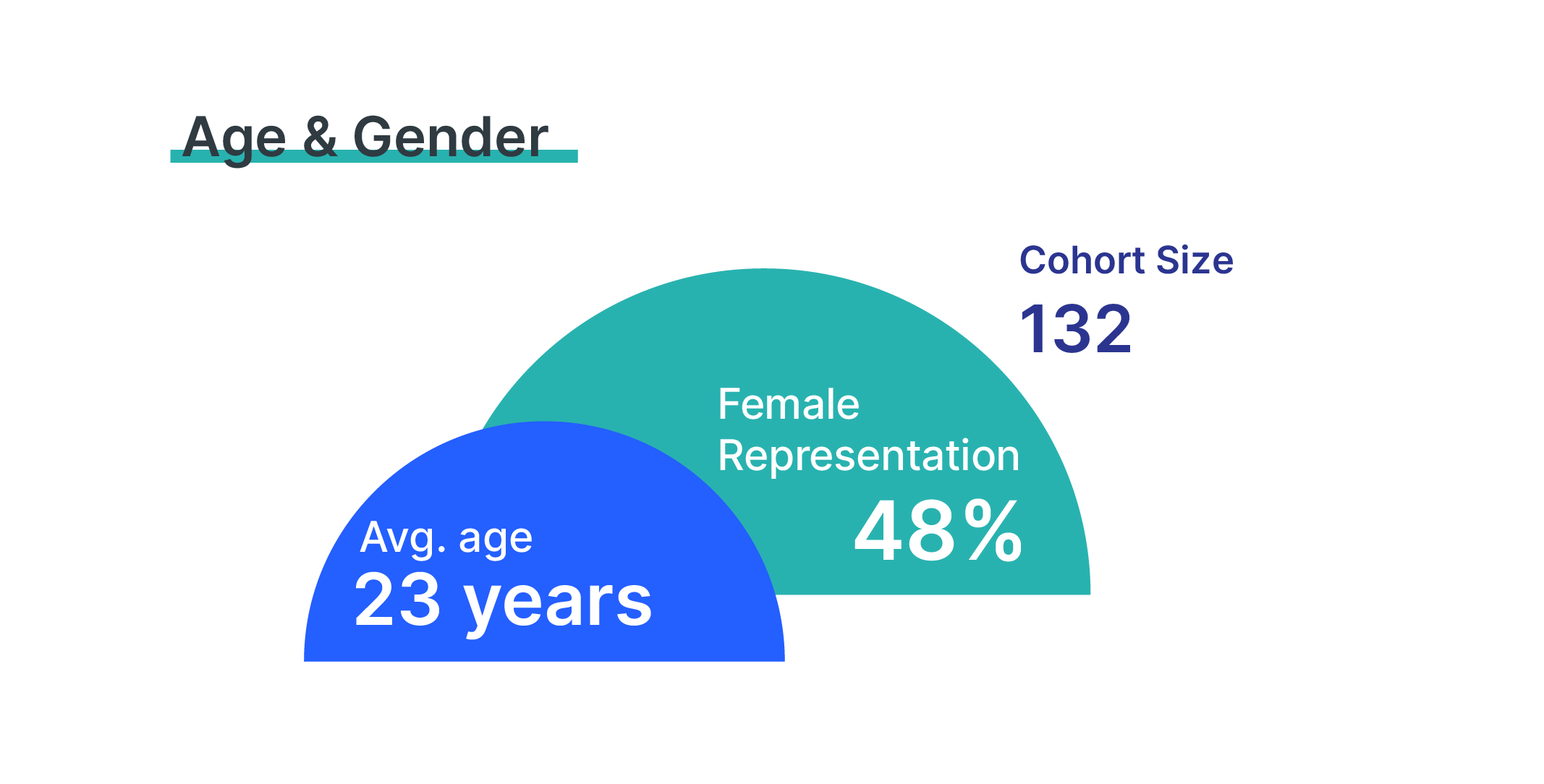 Age & Gender

Cohort Size
132

Female Representation
48%

Avg. age
23 years